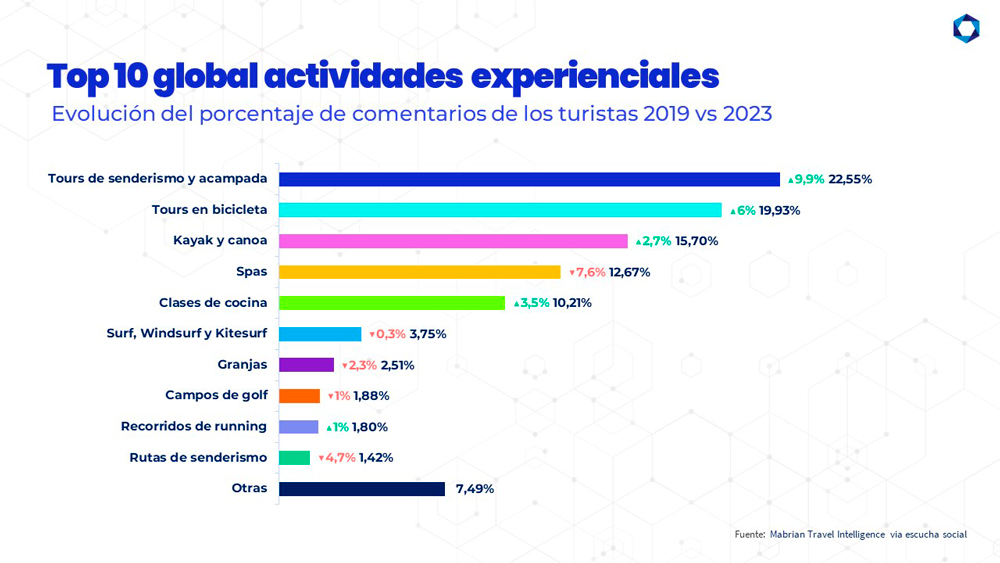 Top 10 global actividades experienciales
Evolución del porcentaje de comentarios de los turistas 2019 vs 2023

Tours de senderismo y acampada ▲9,9% 22,55%
Tours en bicicleta ▲6% 19,93%
Kayak y canoa ▲2,7% 15,70%
Spas ▼7,6% 12,67%
Clases de cocina ▲3,5% 10,21%
Surf, Windsurf y Kitesurf ▼0,3% 3,75%
Granjas ▼2,3% 2,51%
Campos de golf ▼1% 1,88%
Recorridos de running ▲1% 1,80%
Rutas de senderismo ▼4,7% 1,42%
Otras 7,49%

Fuente: Mabrian Travel Intelligence via escucha social